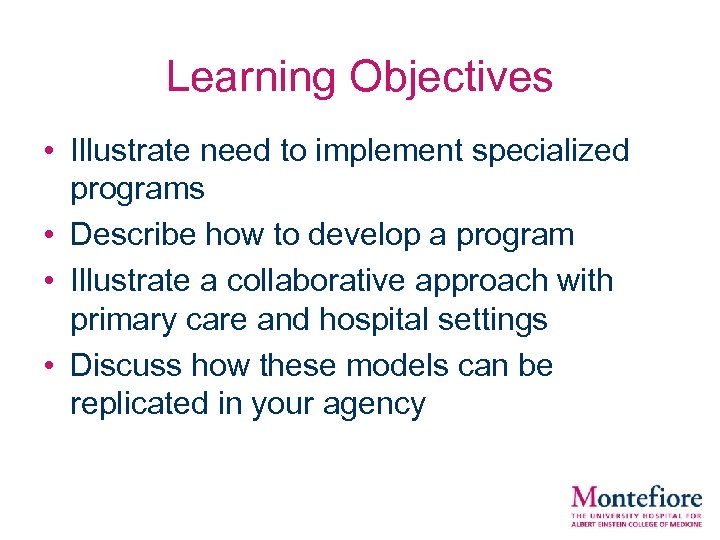 Learning Objectives

• Illustrate need to implement specialized programs
• Describe how to develop a program
• Illustrate a collaborative approach with primary care and hospital settings
• Discuss how these models can be replicated in your agency

Montefiore
THE UNIVERSITY HOSPITAL FOR ALBERT EINSTEIN COLLEGE OF MEDICINE